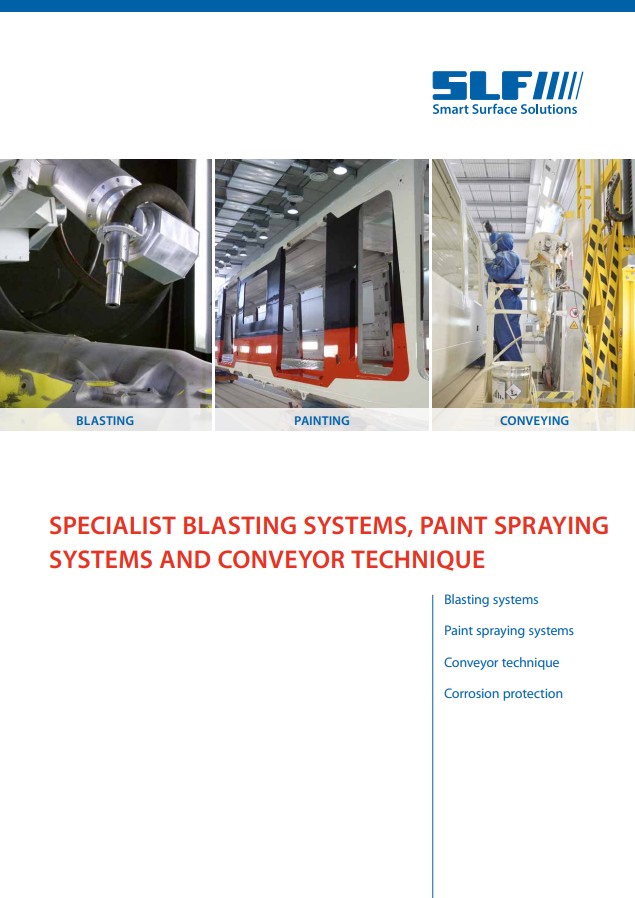 SLF

Smart Surface Solutions

BLASTING

PAINTING

CONVEYING

SPECIALIST BLASTING SYSTEMS, PAINT SPRAYING SYSTEMS AND CONVEYOR TECHNIQUE

Blasting systems

Paint spraying systems

Conveyor technique

Corrosion protection